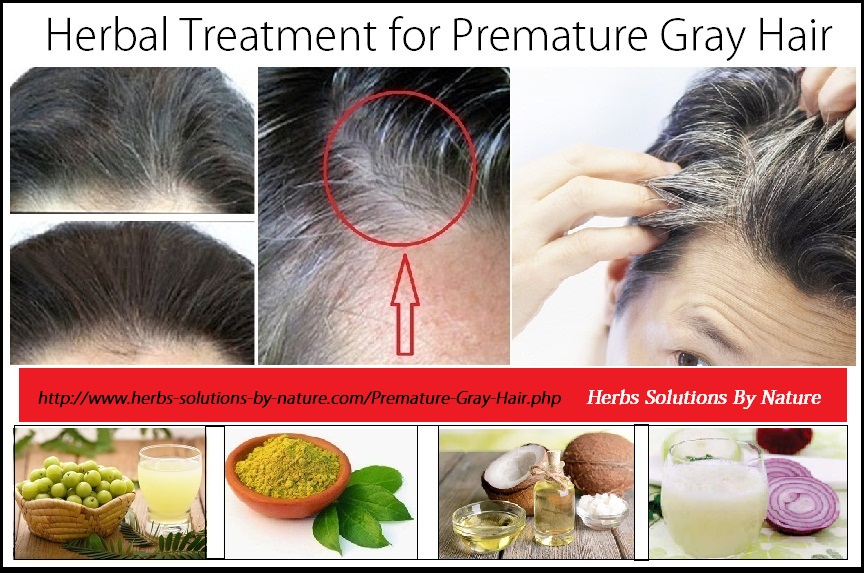 Herbal Treatment for Premature Gray Hair

http://www.herbs-solutions-by-nature.com/Premature-Gray-Hair.php Herbs Solutions By Nature